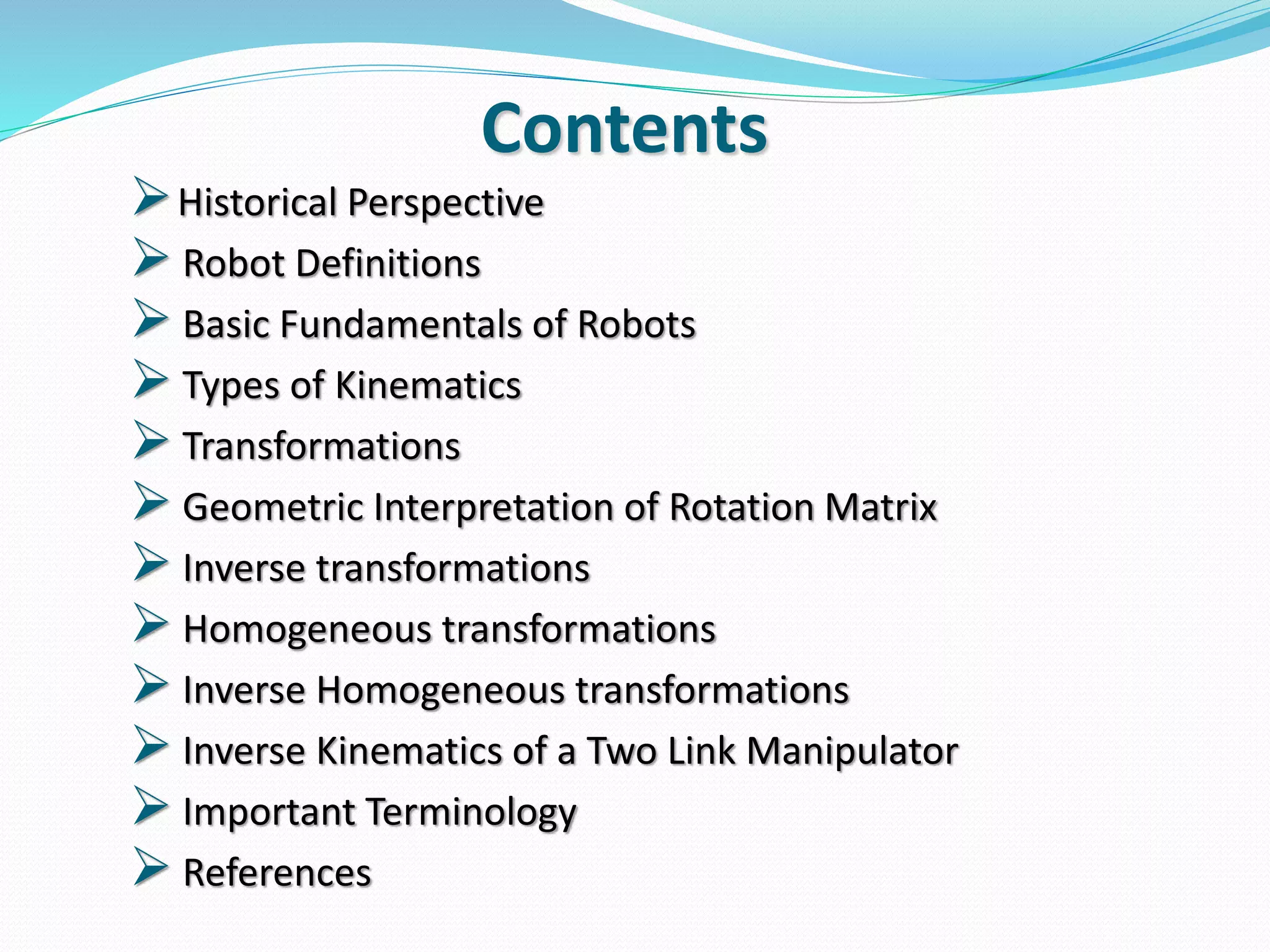 Contents

➢ Historical Perspective
➢ Robot Definitions
➢ Basic Fundamentals of Robots
➢ Types of Kinematics
➢ Transformations
➢ Geometric Interpretation of Rotation Matrix
➢ Inverse transformations
➢ Homogeneous transformations
➢ Inverse Homogeneous transformations
➢ Inverse Kinematics of a Two Link Manipulator
➢ Important Terminology
➢ References